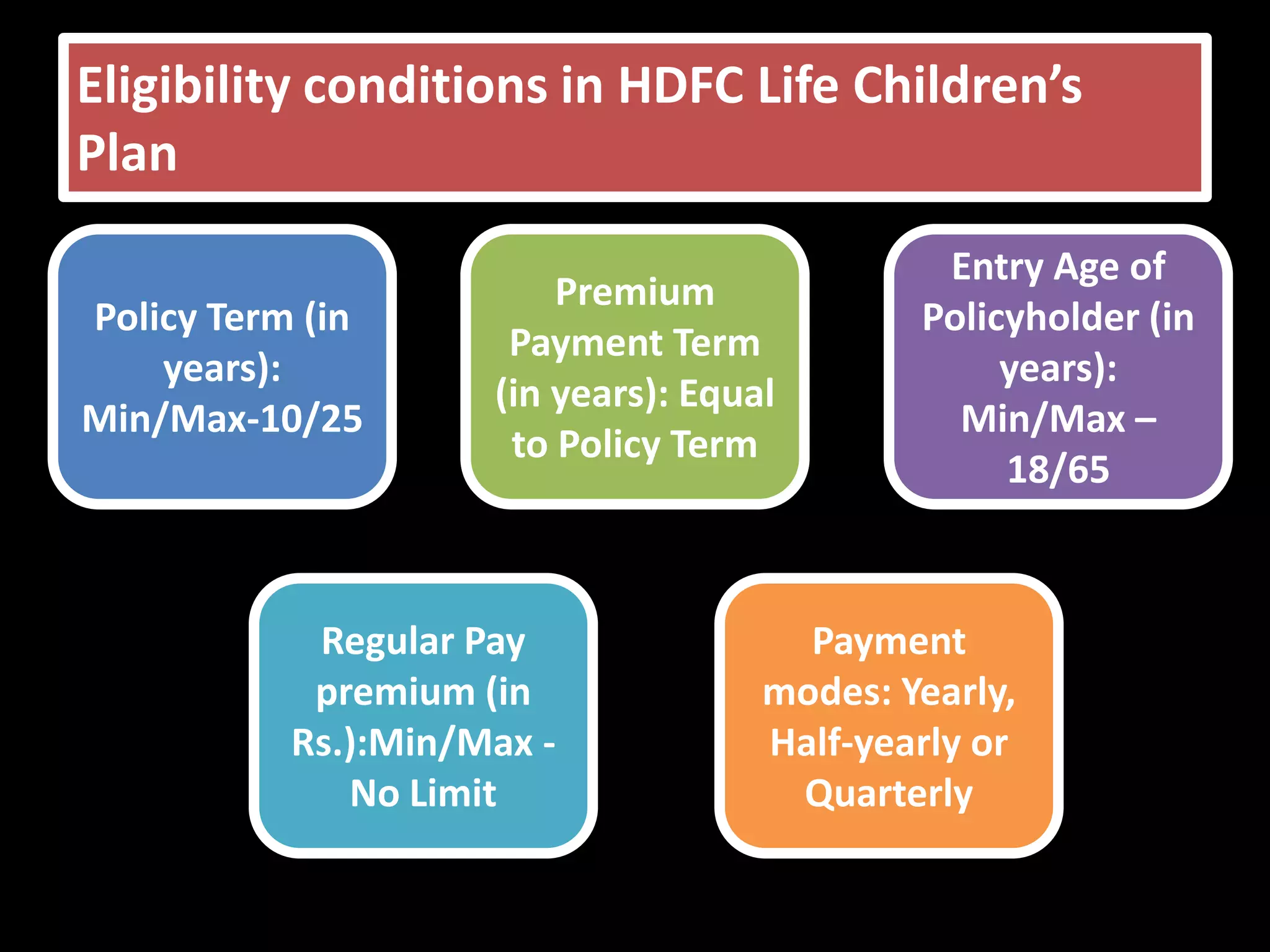 Eligibility conditions in HDFC Life Children's Plan

Policy Term (in years): Min/Max-10/25

Premium Payment Term (in years): Equal to Policy Term

Entry Age of Policyholder (in years): Min/Max – 18/65

Regular Pay premium (in Rs.):Min/Max - No Limit

Payment modes: Yearly, Half-yearly or Quarterly